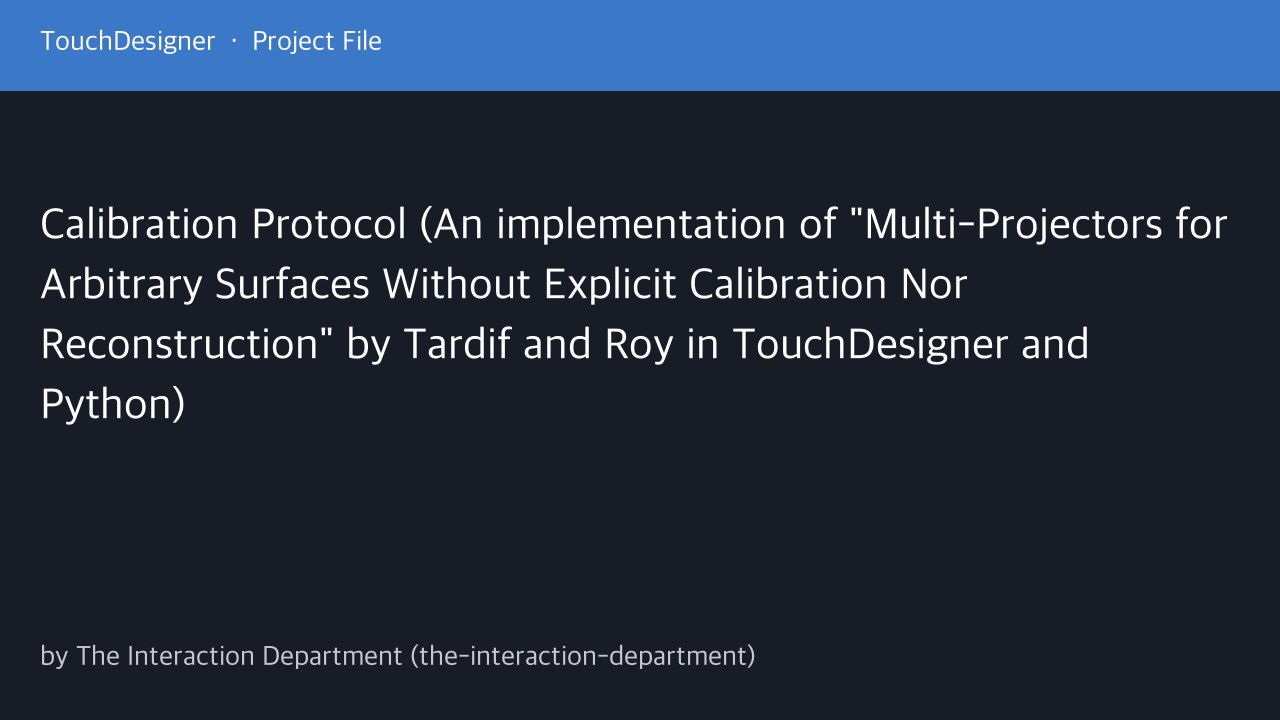 TouchDesigner · Project File

Calibration Protocol (An implementation of "Multi-Projectors for Arbitrary Surfaces Without Explicit Calibration Nor Reconstruction" by Tardif and Roy in TouchDesigner and Python)

by The Interaction Department (the-interaction-department)